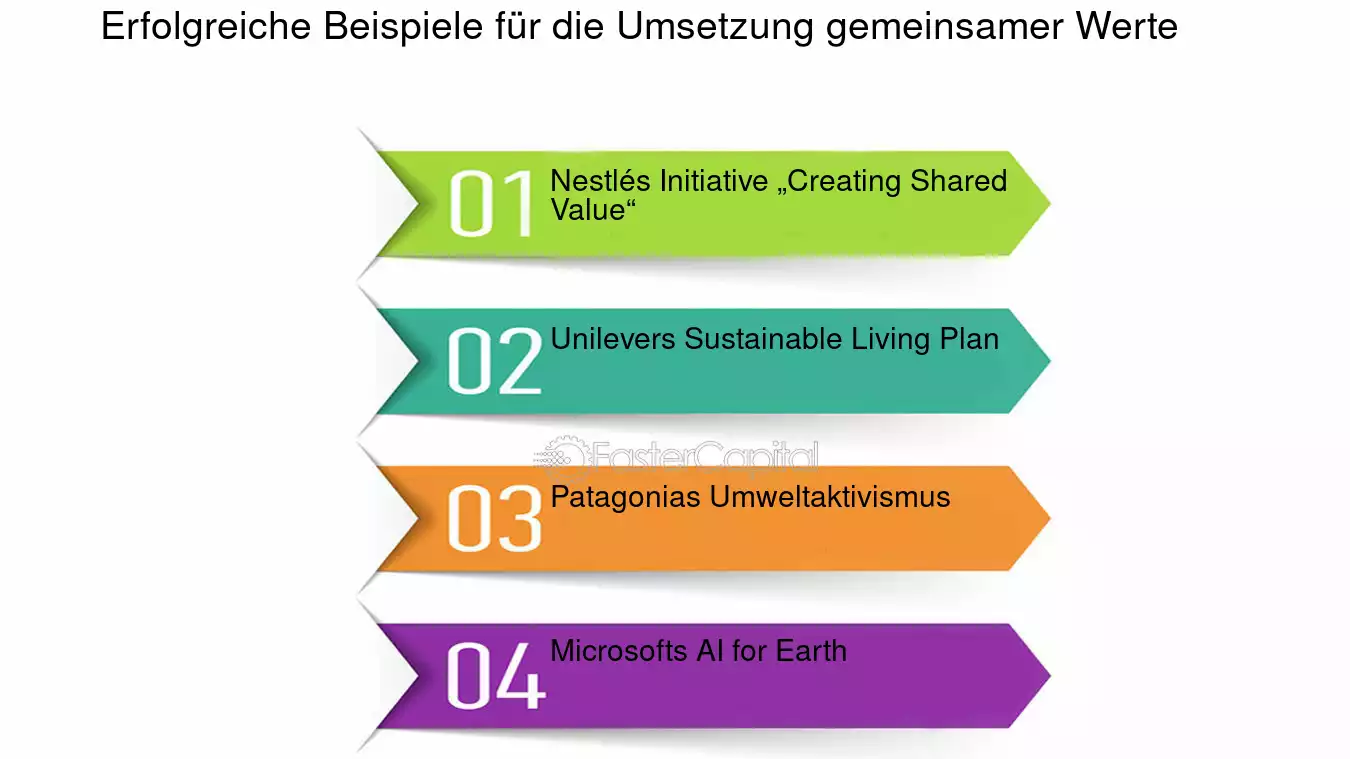 Erfolgreiche Beispiele für die Umsetzung gemeinsamer Werte

01 Nestlés Initiative „Creating Shared Value“

02 Unilevers Sustainable Living Plan

FasterCapital

03 Patagonias Umweltaktivismus

04 Microsofts AI for Earth